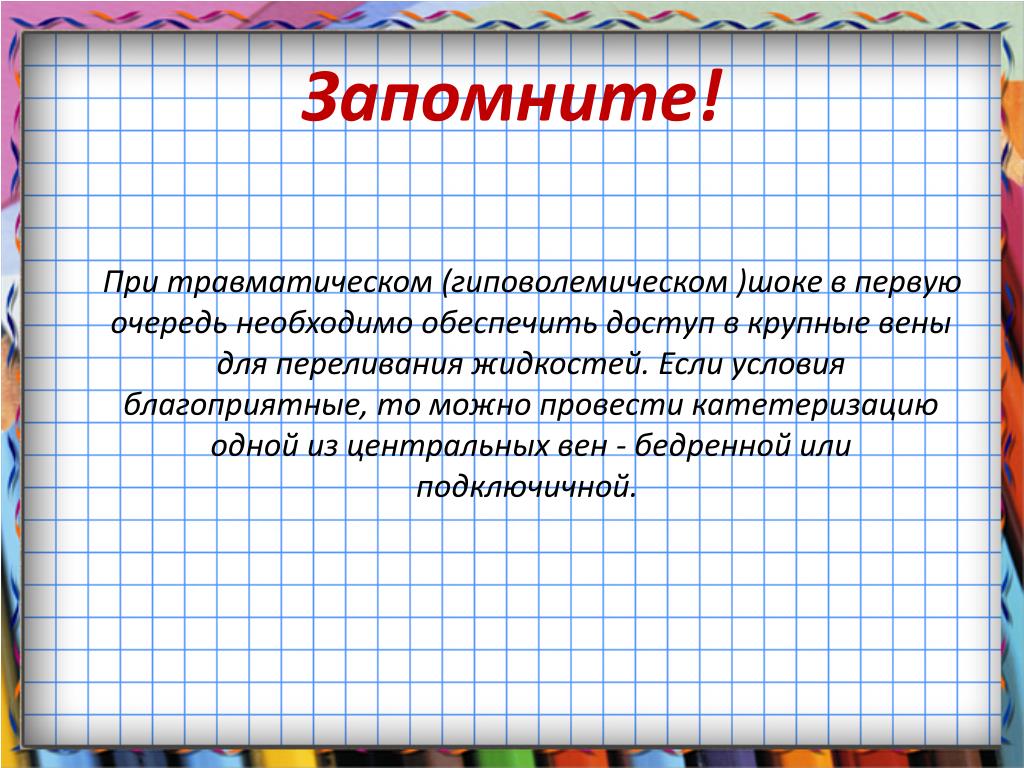 Запомните!

При травматическом (гиповолемическом )шоке в первую очередь необходимо обеспечить доступ в крупные вены для переливания жидкостей. Если условия благоприятные, то можно провести катетеризацию одной из центральных вен - бедренной или подключичной.